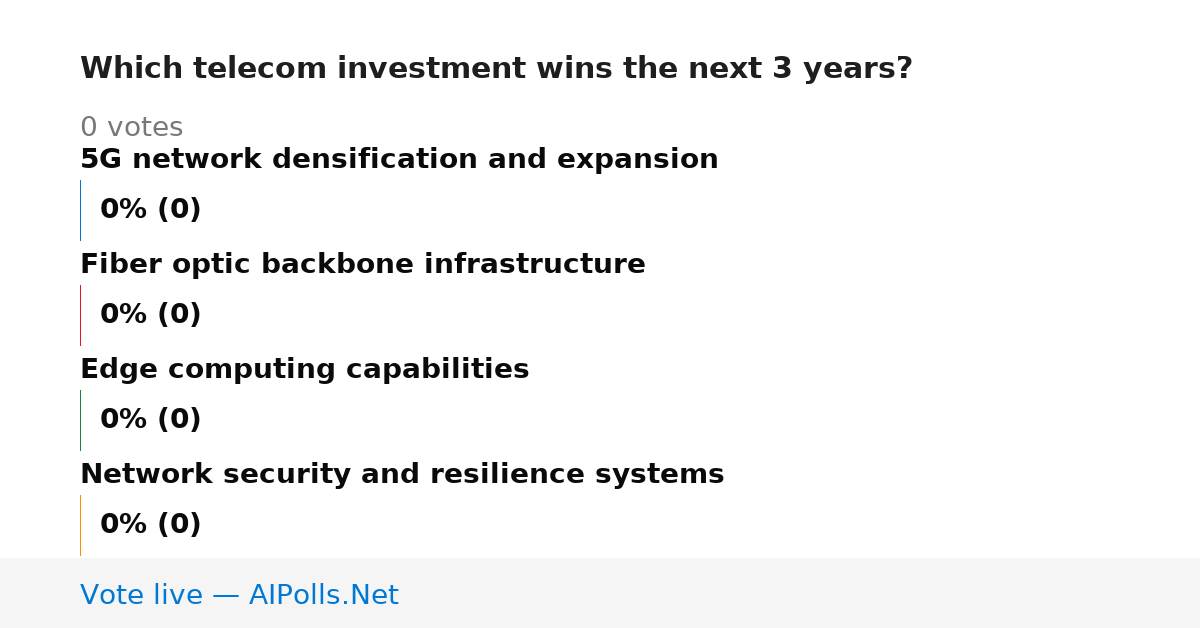 Which telecom investment wins the next 3 years?

0 votes

5G network densification and expansion

0% (0)

Fiber optic backbone infrastructure

0% (0)

Edge computing capabilities

0% (0)

Network security and resilience systems

0% (0)

Vote live — AIPolls.Net